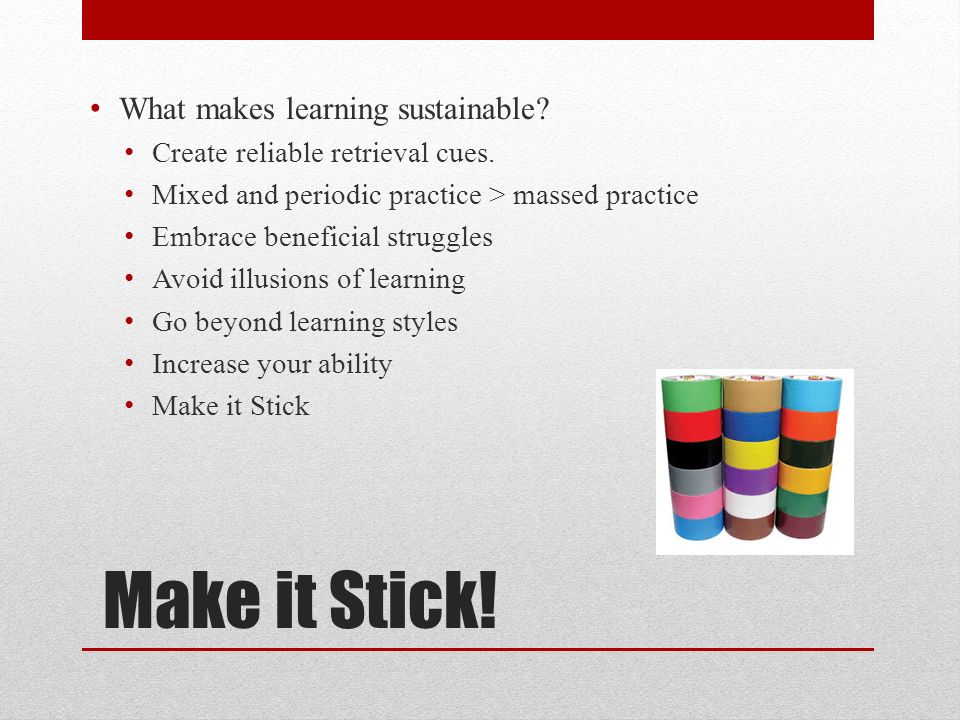 • What makes learning sustainable?
  • Create reliable retrieval cues.
  • Mixed and periodic practice > massed practice
  • Embrace beneficial struggles
  • Avoid illusions of learning
  • Go beyond learning styles
  • Increase your ability
  • Make it Stick

Make it Stick!